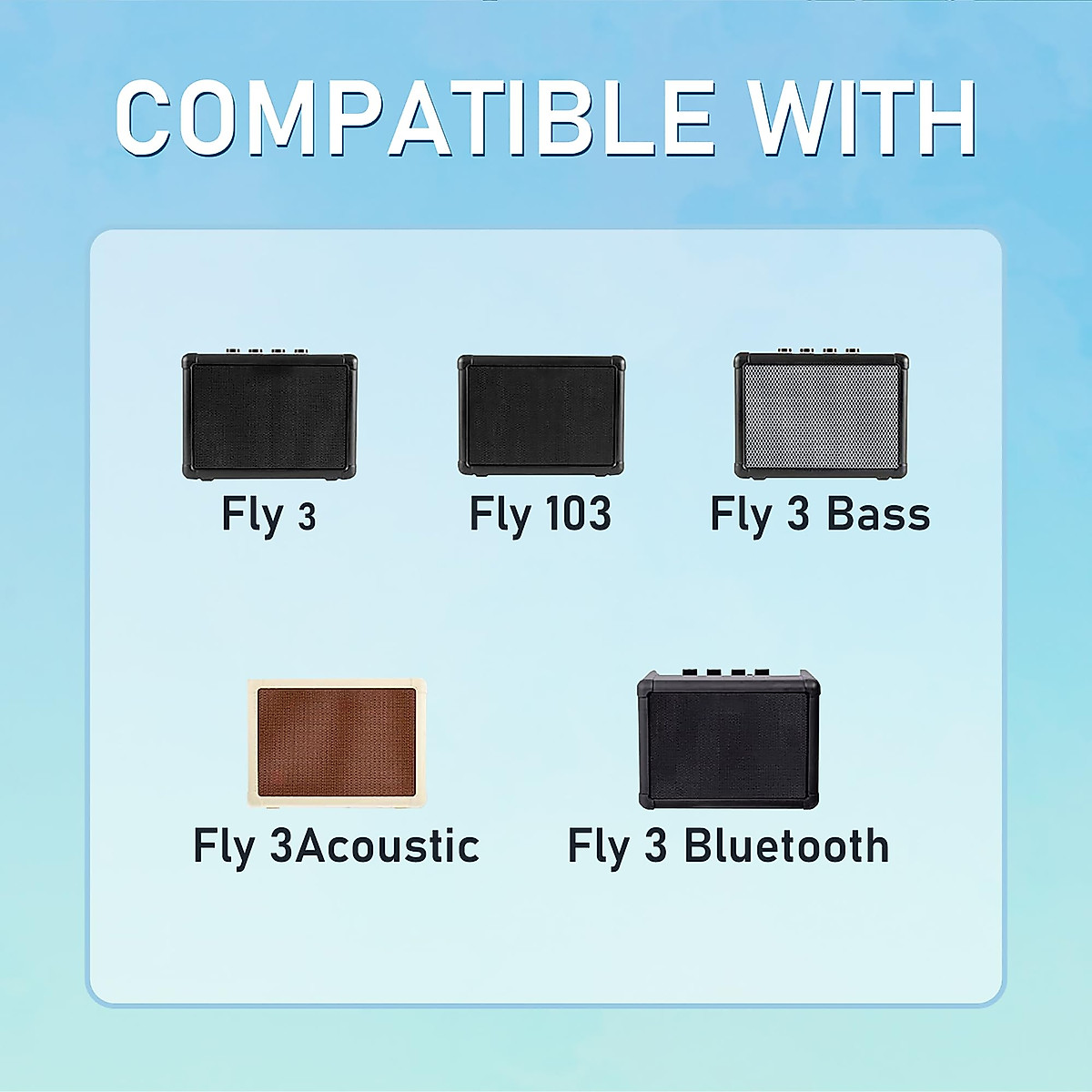 COMPATIBLE WITH

Fly 3

Fly 103

Fly 3 Bass

Fly 3Acoustic

Fly 3 Bluetooth